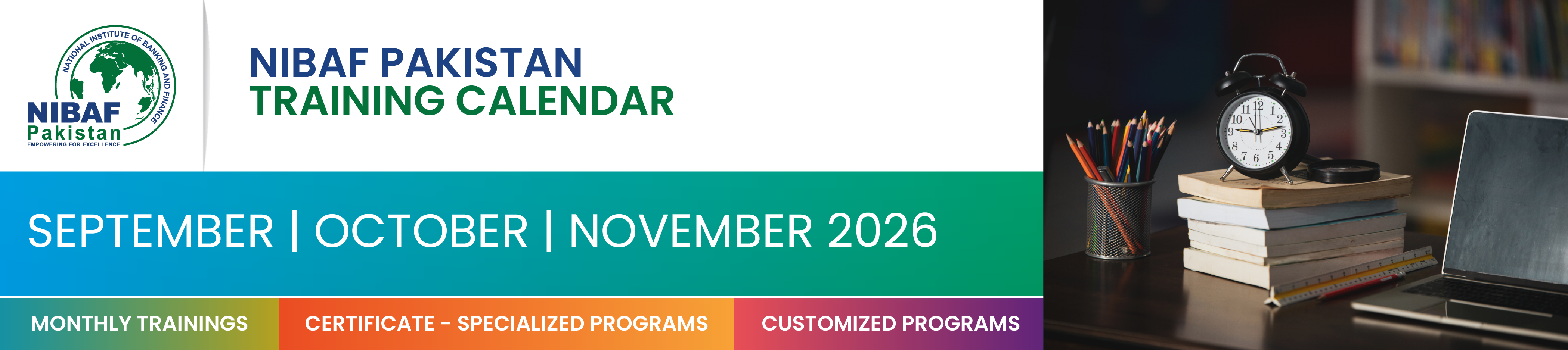 NATIONAL INSTITUTE OF BANKING AND FINANCE
NIBAF
Pakistan
EMPOWERING FOR EXCELLENCE

NIBAF PAKISTAN
TRAINING CALENDAR

SEPTEMBER | OCTOBER | NOVEMBER 2026

MONTHLY TRAININGS
CERTIFICATE - SPECIALIZED PROGRAMS
CUSTOMIZED PROGRAMS

11 12 1 2 3 4 5 6 7 8 9 10